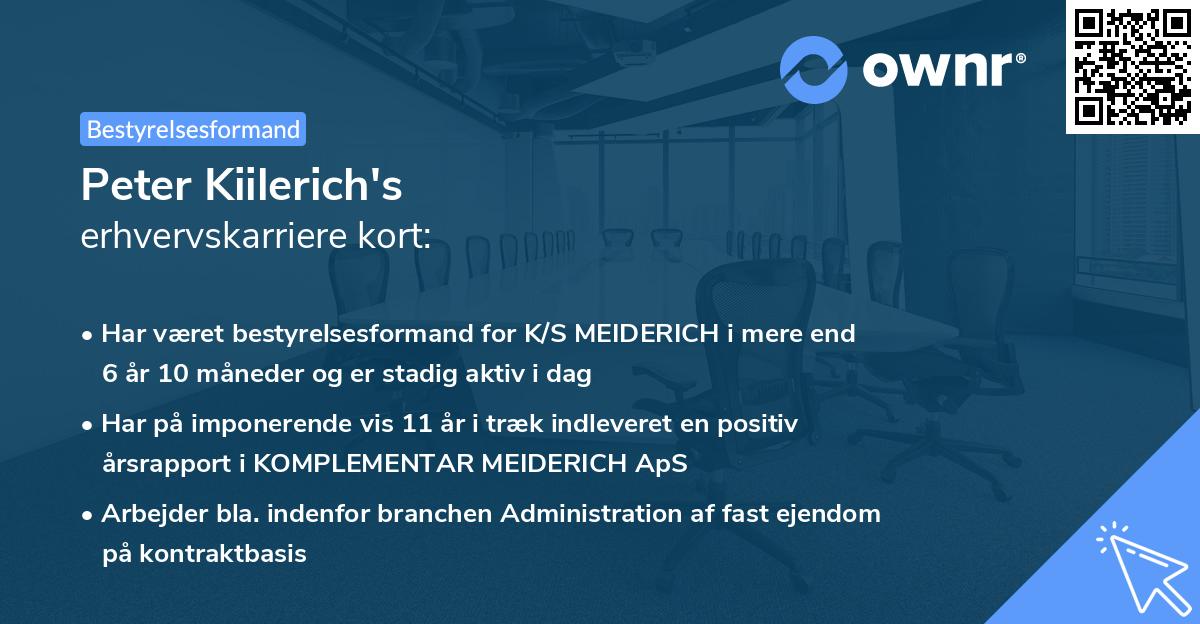 ownr®

Bestyrelsesformand

Peter Kiilerich's
erhvervskarriere kort:

• Har været bestyrelsesformand for K/S MEIDERICH i mere end 6 år 10 måneder og er stadig aktiv i dag

• Har på imponerende vis 11 år i træk indleveret en positiv årsrapport i KOMPLEMENTAR MEIDERICH ApS

• Arbejder bla. indenfor branchen Administration af fast ejendom på kontraktbasis